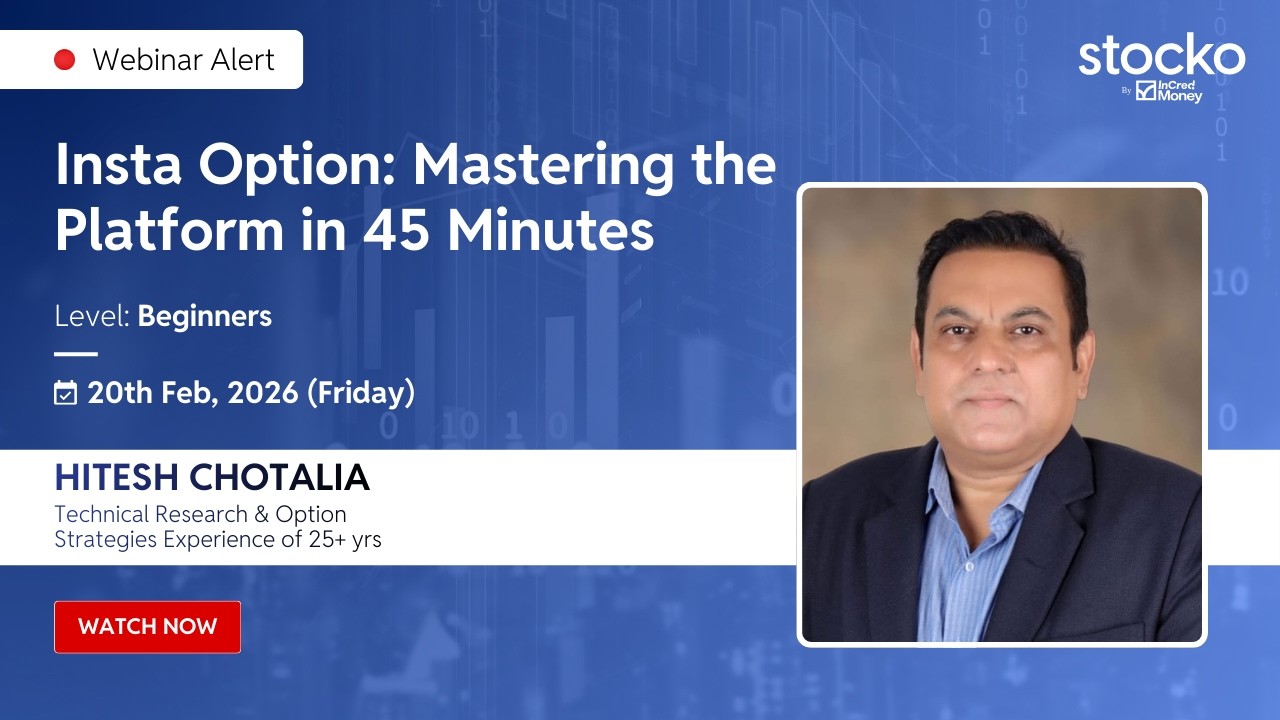 Webinar Alert

stocko
By InCred Money

Insta Option: Mastering the Platform in 45 Minutes

Level: Beginners

20th Feb, 2026 (Friday)

HITESH CHOTALIA
Technical Research & Option Strategies Experience of 25+ yrs

WATCH NOW